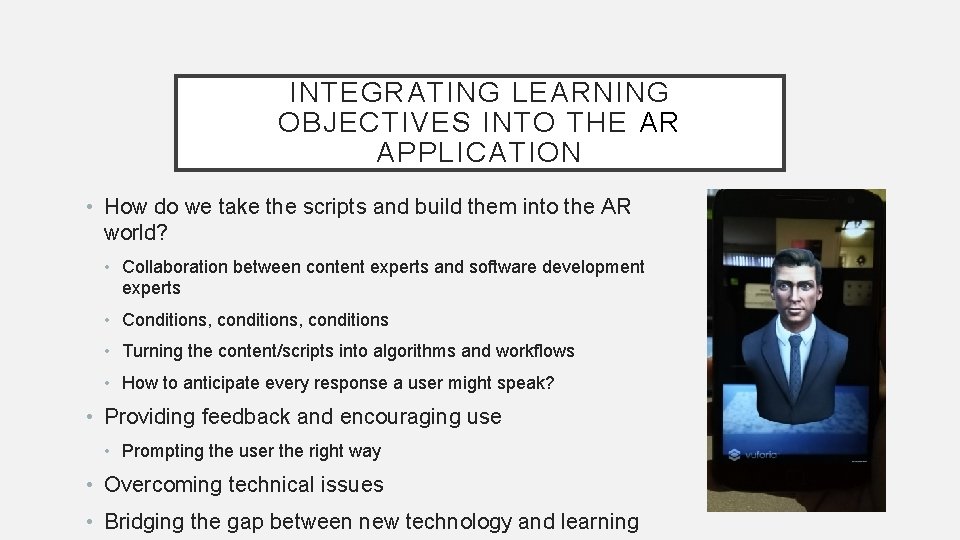 INTEGRATING LEARNING OBJECTIVES INTO THE AR APPLICATION

• How do we take the scripts and build them into the AR world?
  • Collaboration between content experts and software development experts
  • Conditions, conditions, conditions
  • Turning the content/scripts into algorithms and workflows
  • How to anticipate every response a user might speak?
• Providing feedback and encouraging use
  • Prompting the user the right way
• Overcoming technical issues
• Bridging the gap between new technology and learning

vuforia